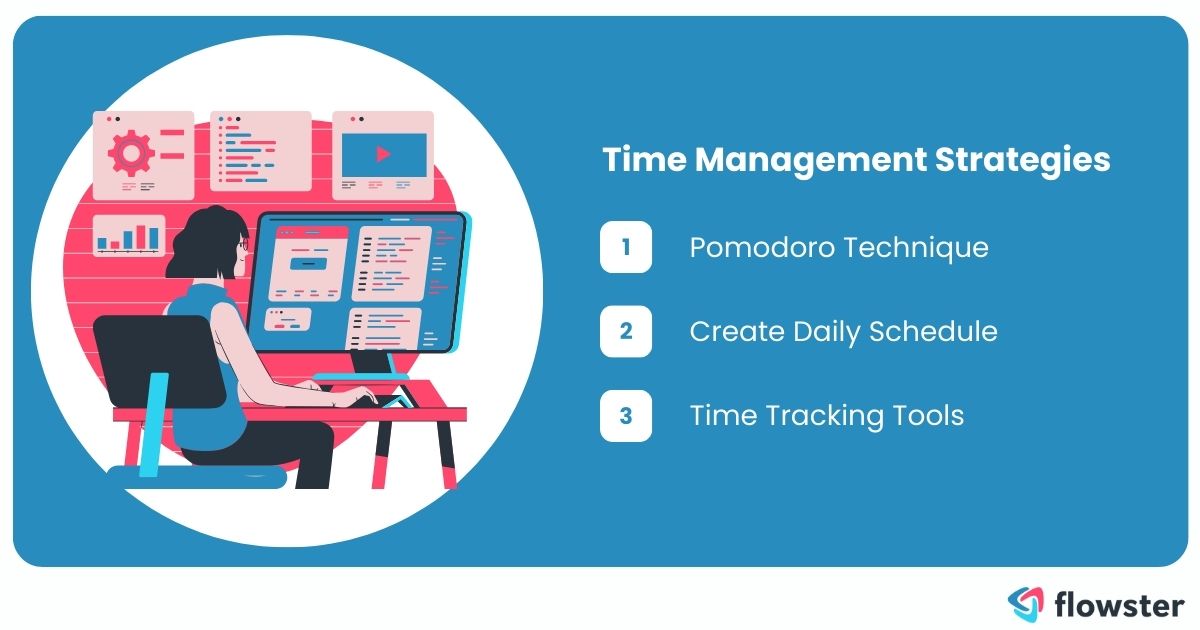 Time Management Strategies

1 Pomodoro Technique

2 Create Daily Schedule

3 Time Tracking Tools

flowster